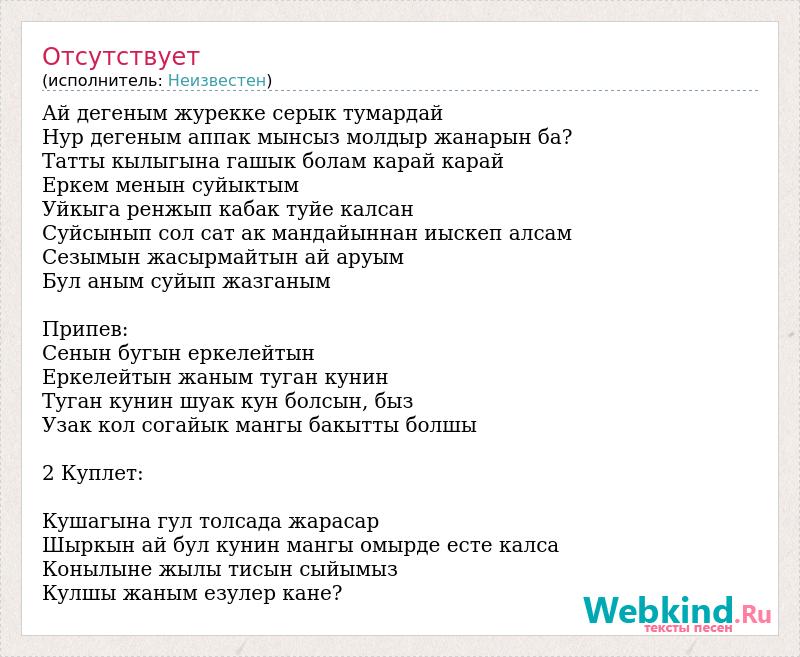 Отсутствует
(исполнитель: Неизвестен)

Ай дегеным журекке серык тумардай
Нур дегеным аппак мынсыз молдыр жанарын ба?
Татты кылыгына гашык болам карай карай
Еркем менын суйыктым
Уйкыга ренжып кабак туйе калсан
Суйсынып сол сат ак мандайыннан иыскеп алсам
Сезымын жасырмайтын ай аруым
Бул аным суйып жазганым

Припев:
Сенын бугын еркелейтын
Еркелейтын жаным туган кунин
Туган кунин шуак кун болсын, быз
Узак кол согайык мангы бакытты болшы

2 Куплет:

Кушагына гул толсада жарасар
Шыркын ай бул кунин мангы омырде есте калса
Конылыне жылы тисын сыйымыз
Кулшы жаным езулер кане?

Webkind.Ru
тексты песен